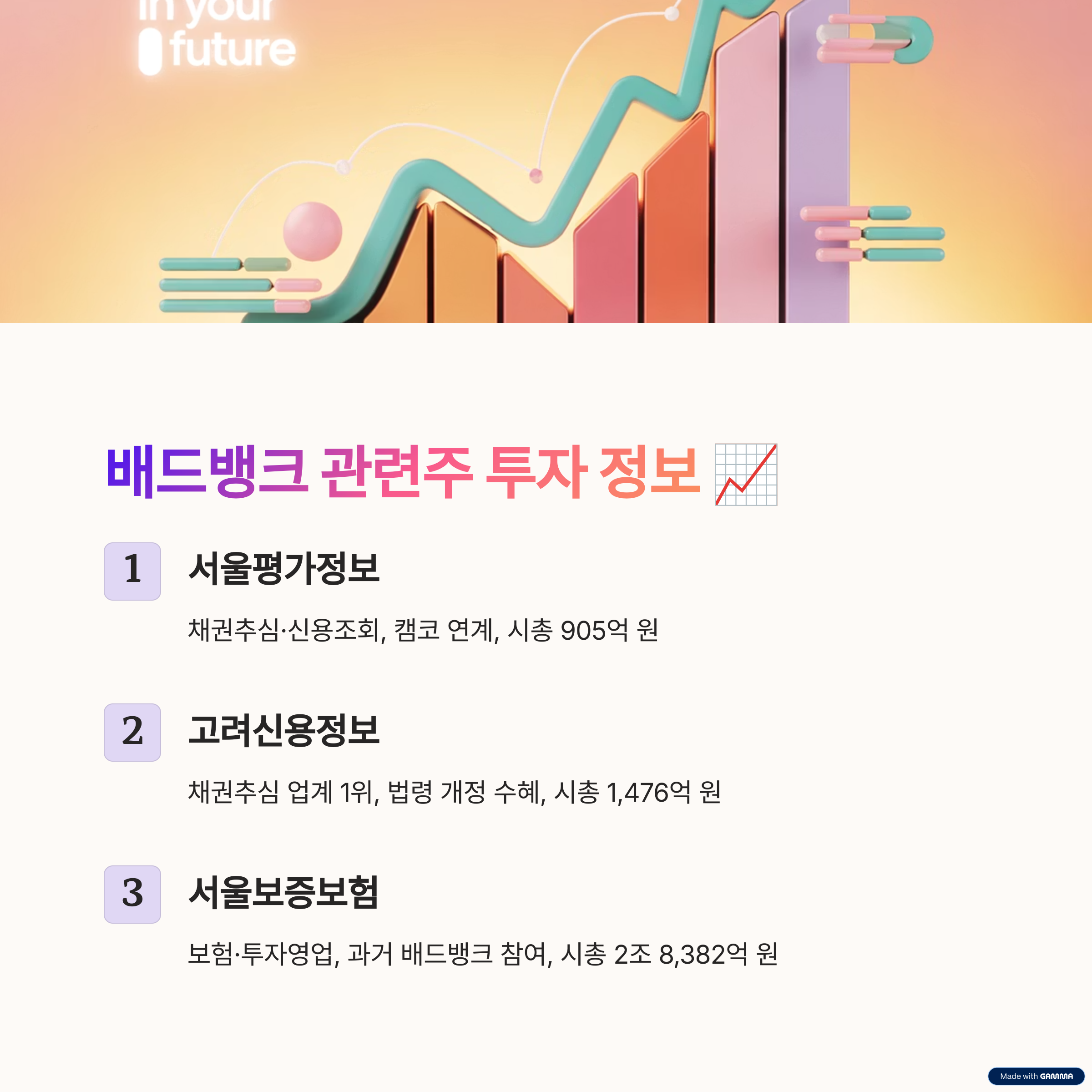 in your future

배드뱅크 관련주 투자 정보 📈

1

서울평가정보

채권추심·신용조회, 캠코 연계, 시총 905억 원

2

고려신용정보

채권추심 업계 1위, 법령 개정 수혜, 시총 1,476억 원

3

서울보증보험

보험·투자영업, 과거 배드뱅크 참여, 시총 2조 8,382억 원

Made with GAMMA